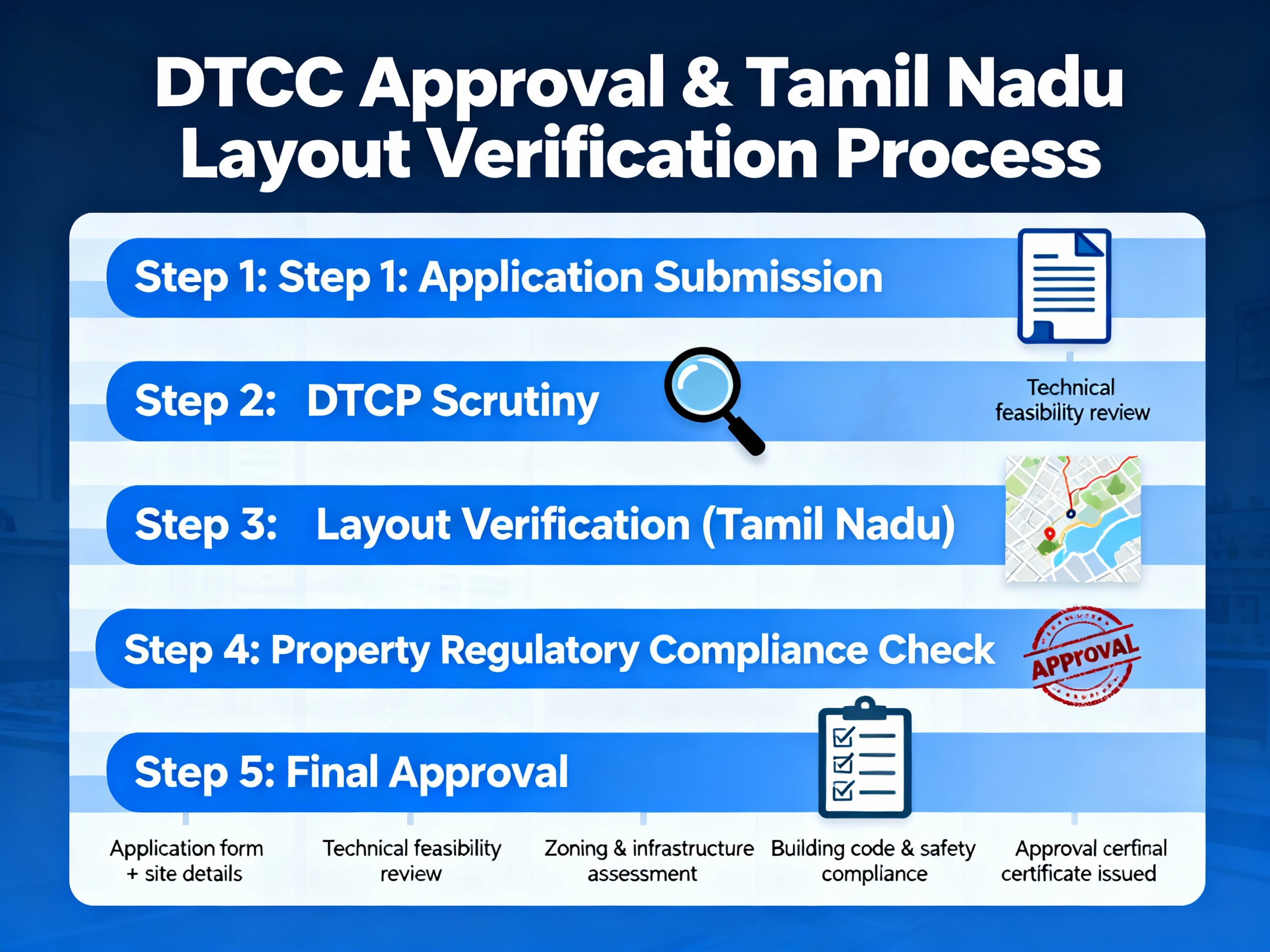 DTCC Approval & Tamil Nadu Layout Verification Process

Step 1: Step 1: Application Submission

Step 2: DTCP Scrutiny

Technical feasibility review

Step 3: Layout Verification (Tamil Nadu)

Step 4: Property Regulatory Compliance Check

APPROVAL

Step 5: Final Approval

Application form + site details

Technical feasibility review

Zoning & infrastructure assessment

Building code & safety compliance

Approval cerfinal certificate issued